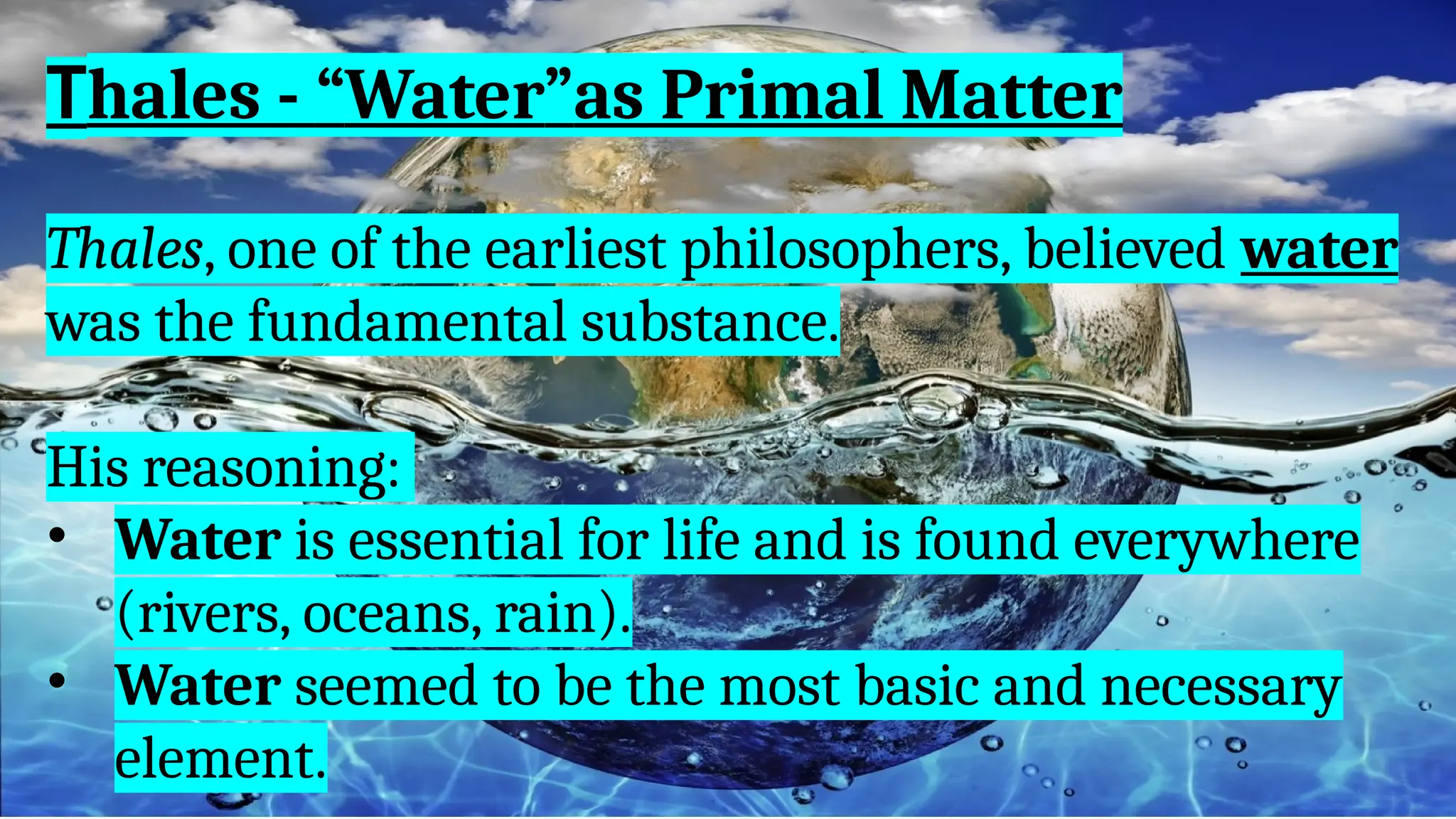 Thales - “Water”as Primal Matter

Thales, one of the earliest philosophers, believed water was the fundamental substance.

His reasoning:
• Water is essential for life and is found everywhere (rivers, oceans, rain).
• Water seemed to be the most basic and necessary element.